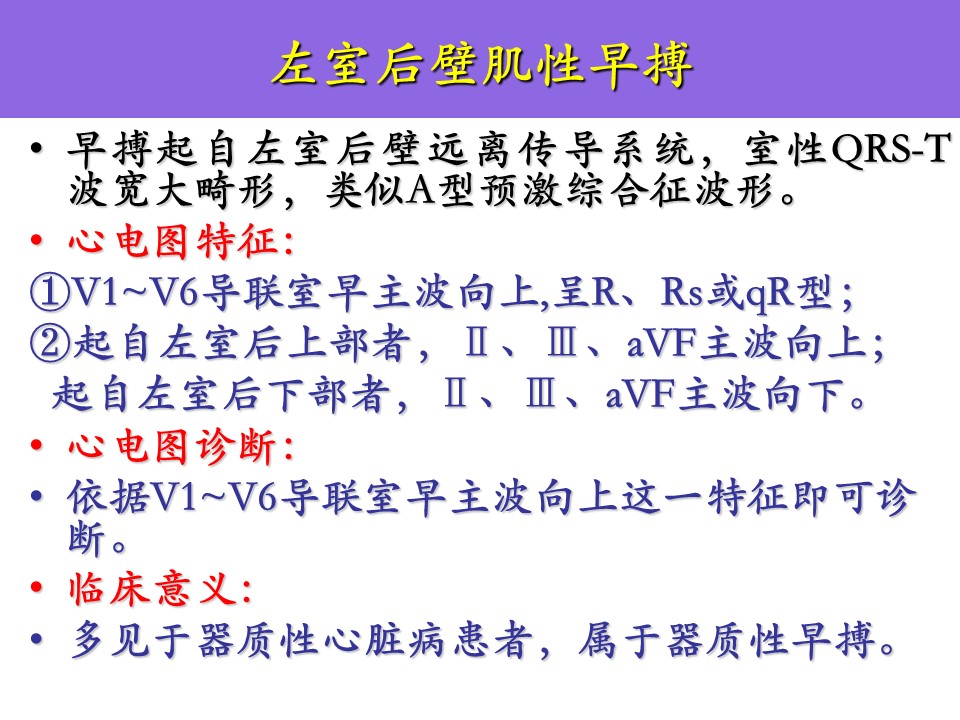 左室后壁肌性早搏

• 早搏起自左室后壁远离传导系统，室性QRS-T波宽大畸形，类似A型预激综合征波形。

• 心电图特征：

①V1~V6导联室早主波向上,呈R、Rs或qR型；

②起自左室后上部者，Ⅱ、Ⅲ、aVF主波向上；
起自左室后下部者，Ⅱ、Ⅲ、aVF主波向下。

• 心电图诊断：

• 依据V1~V6导联室早主波向上这一特征即可诊断。

• 临床意义：

• 多见于器质性心脏病患者，属于器质性早搏。